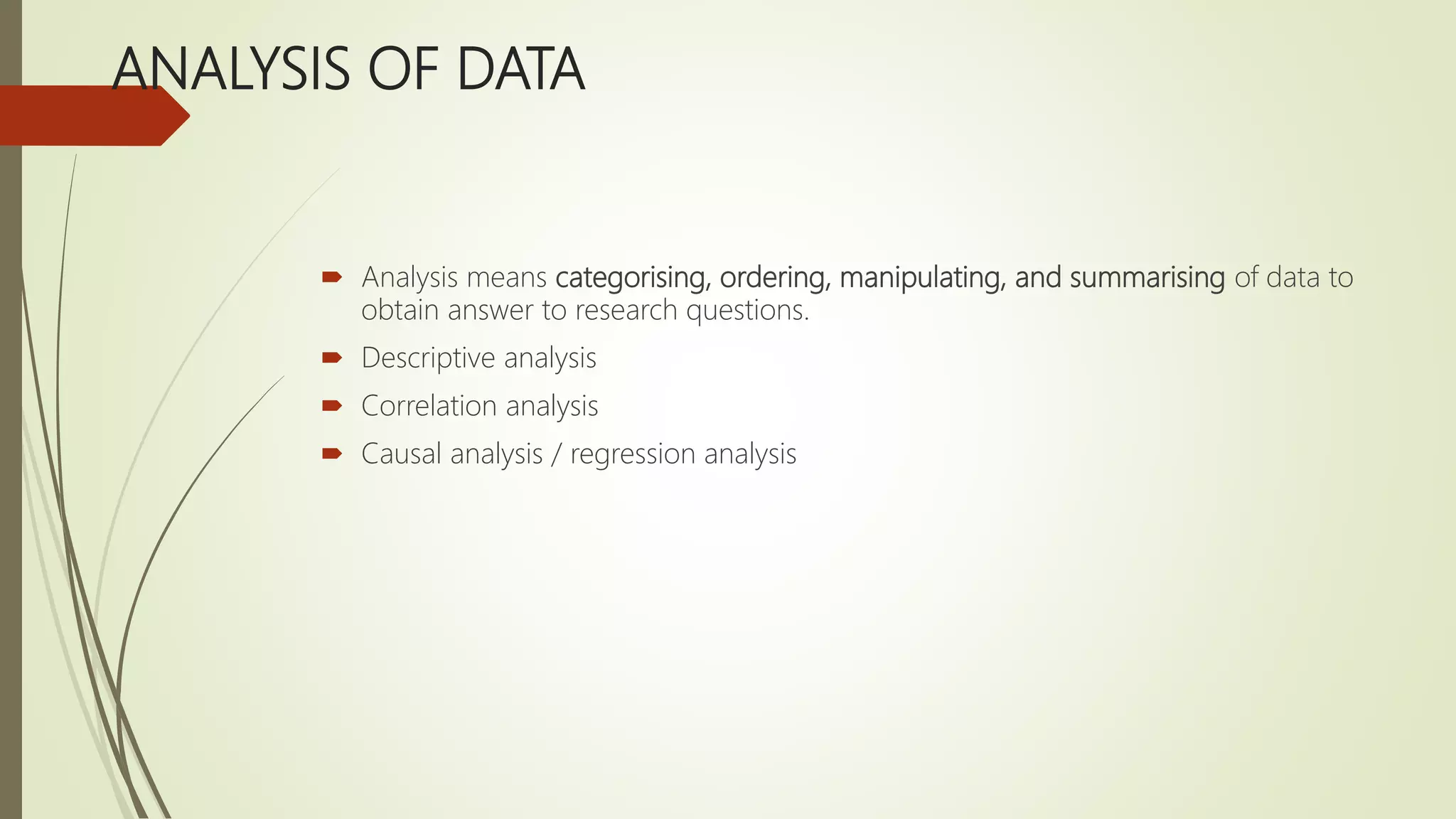 ANALYSIS OF DATA

Analysis means categorising, ordering, manipulating, and summarising of data to obtain answer to research questions.

Descriptive analysis

Correlation analysis

Causal analysis / regression analysis